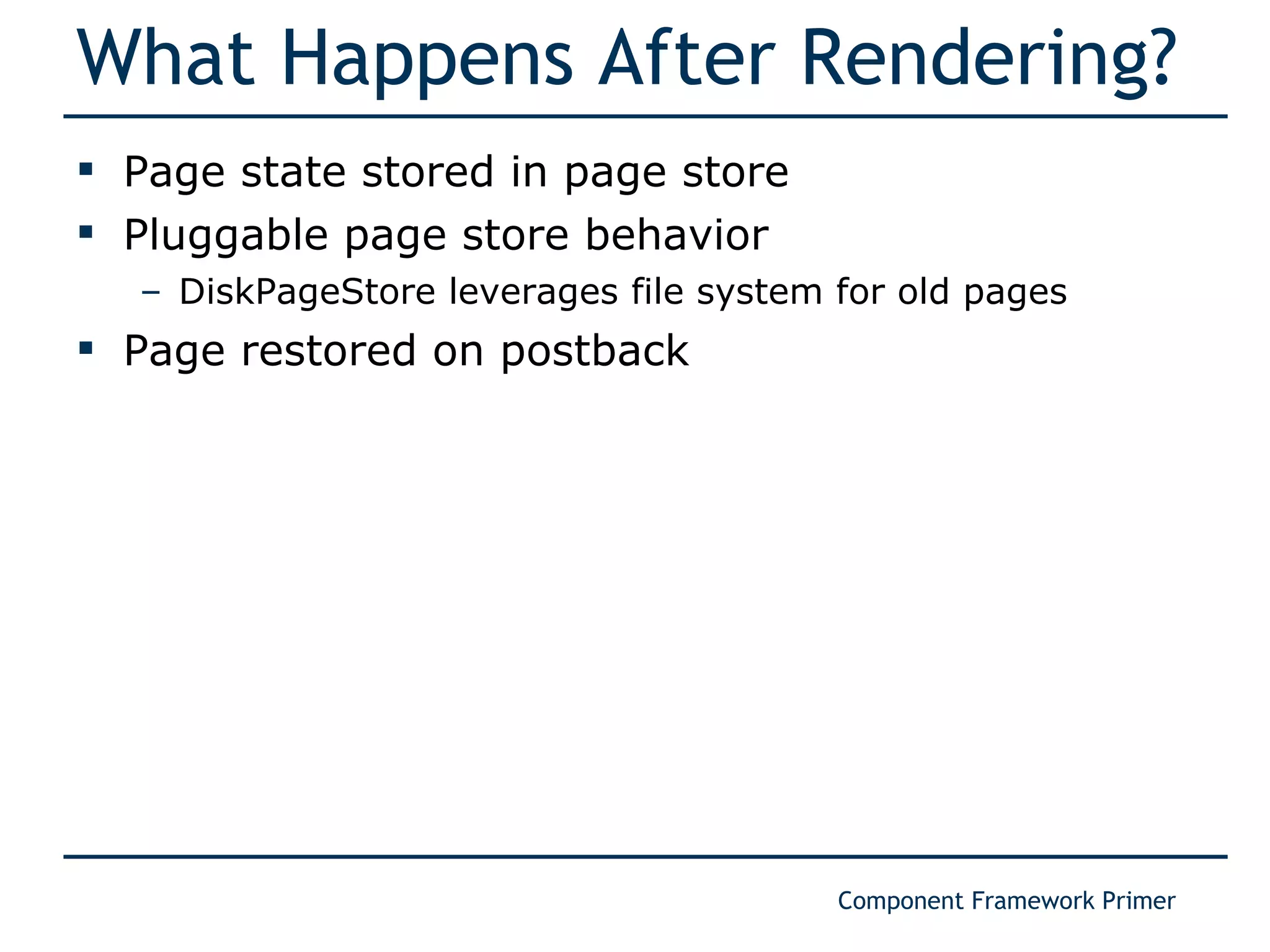 What Happens After Rendering?

▪ Page state stored in page store
▪ Pluggable page store behavior
 – DiskPageStore leverages file system for old pages
▪ Page restored on postback

Component Framework Primer